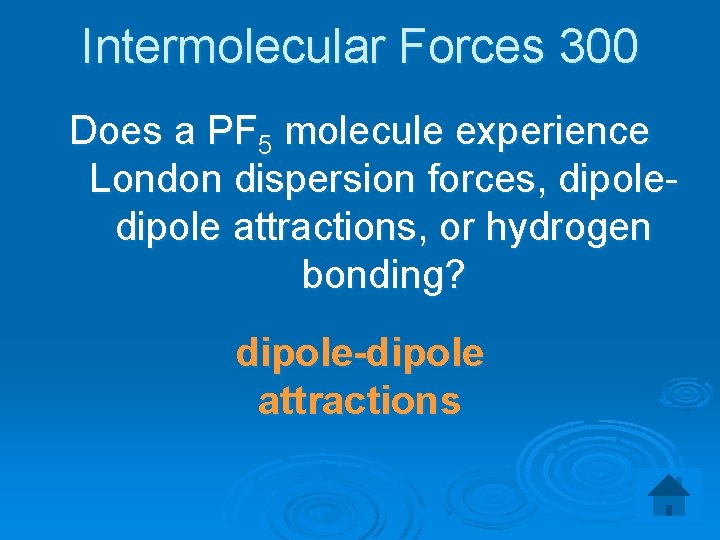 Intermolecular Forces 300

Does a $PF_5$ molecule experience London dispersion forces, dipole-dipole attractions, or hydrogen bonding?

dipole-dipole attractions